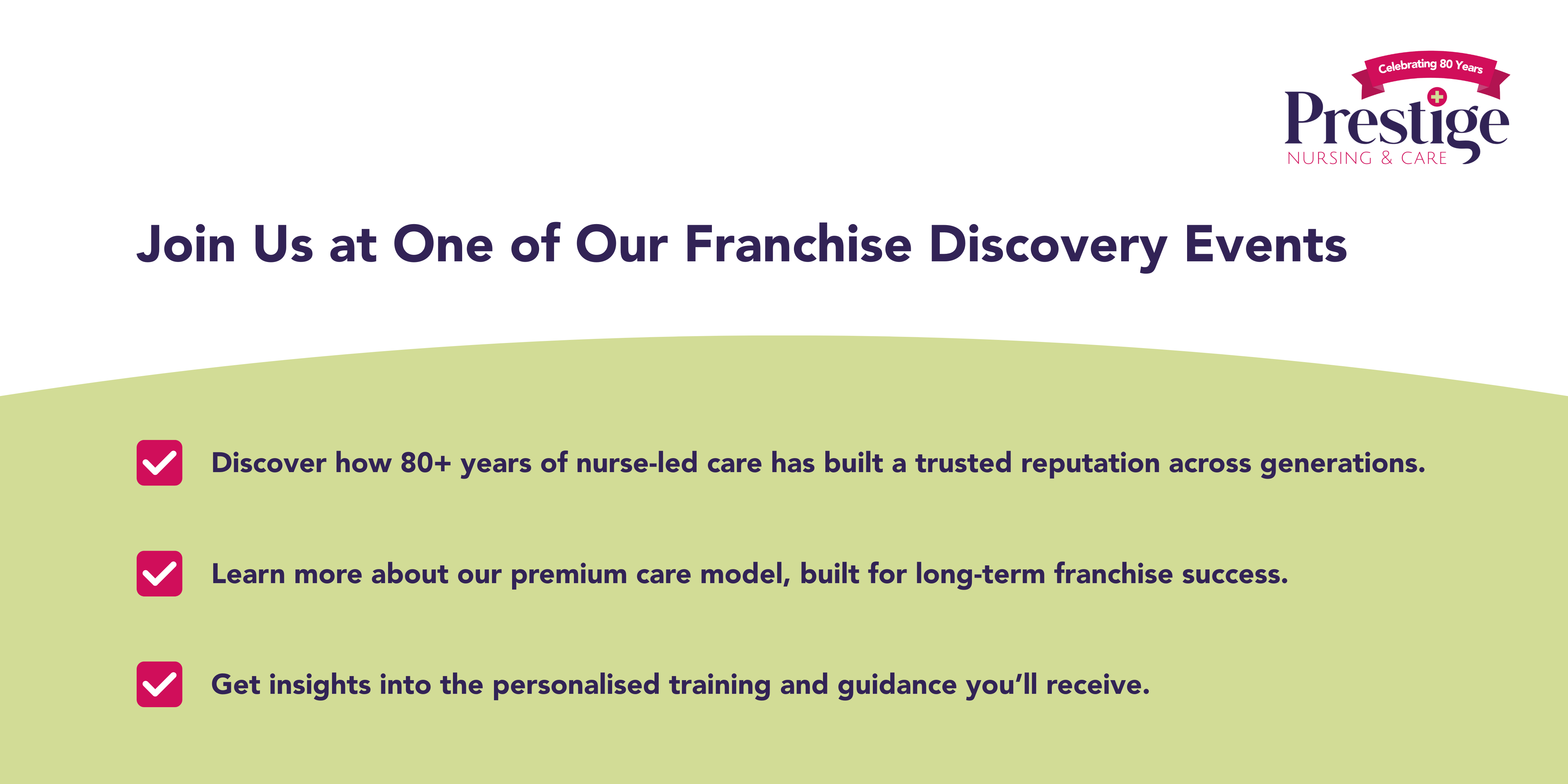 Celebrating 80 Years
Prestige
NURSING & CARE

Join Us at One of Our Franchise Discovery Events

Discover how 80+ years of nurse-led care has built a trusted reputation across generations.

Learn more about our premium care model, built for long-term franchise success.

Get insights into the personalised training and guidance you'll receive.